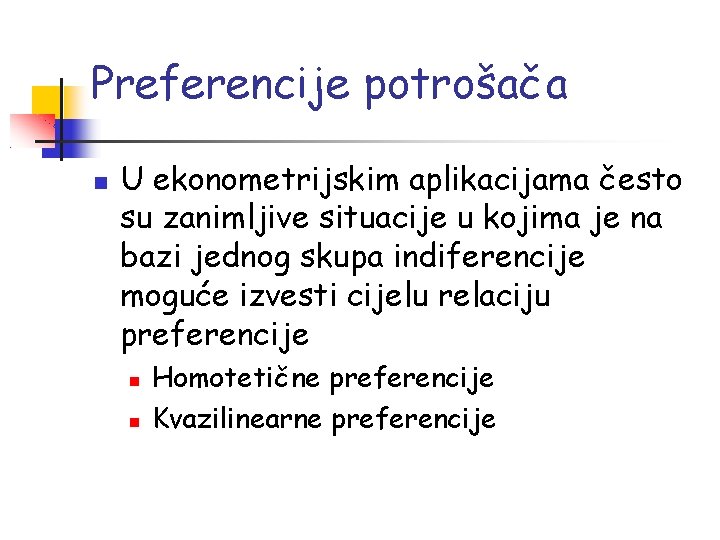 Preferencije potrošača

U ekonometrijskim aplikacijama često su zanimljive situacije u kojima je na bazi jednog skupa indiferencije moguće izvesti cijelu relaciju preferencije

Homotetične preferencije

Kvazilinearne preferencije